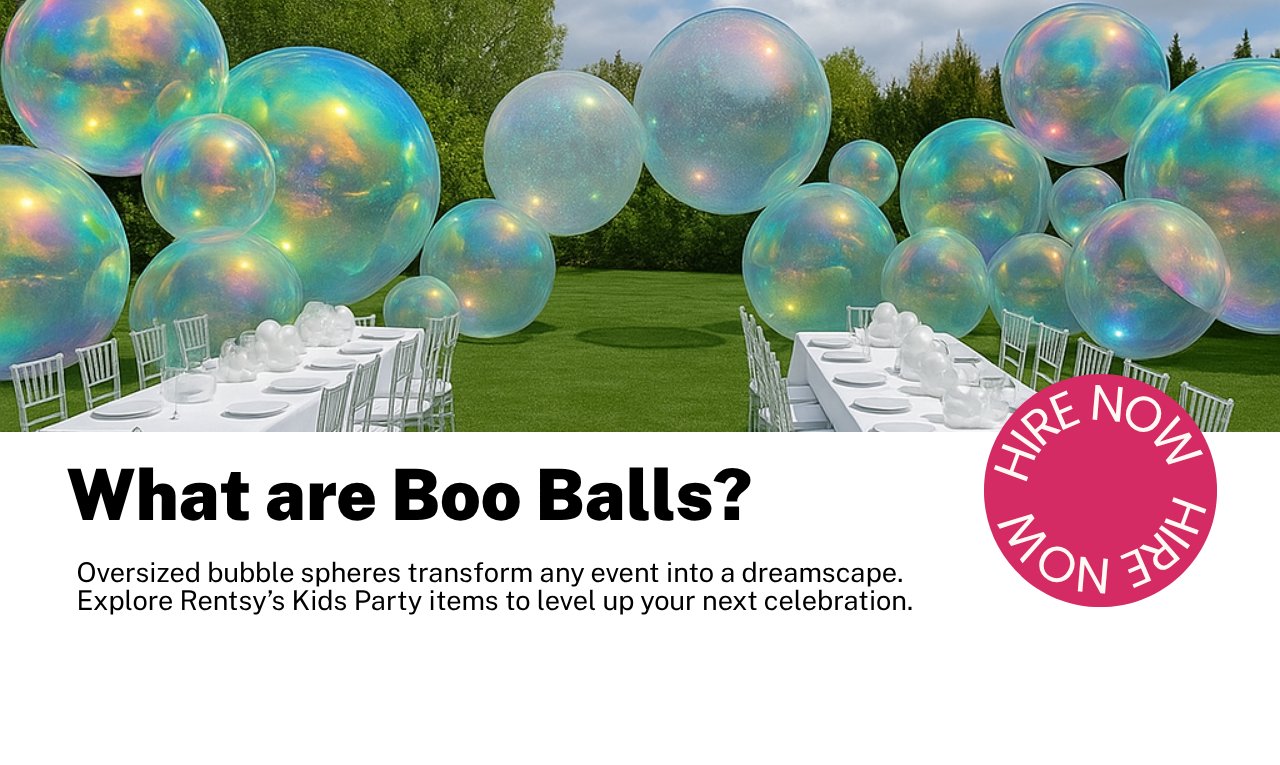 What are Boo Balls?

Oversized bubble spheres transform any event into a dreamscape. Explore Rentsy's Kids Party items to level up your next celebration.

HIRE NOW HIRE NOW